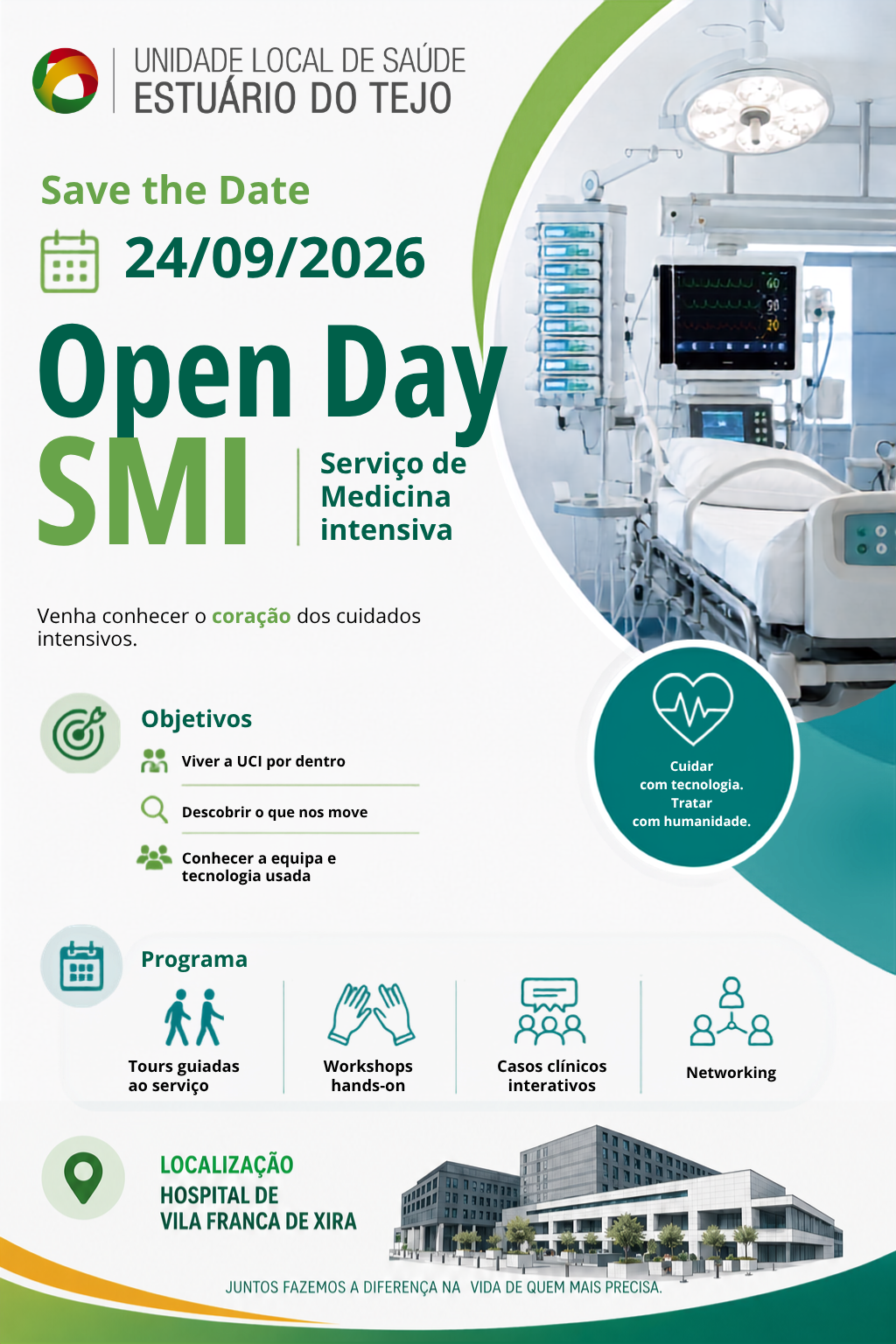 UNIDADE LOCAL DE SAÚDE
ESTUÁRIO DO TEJO

Save the Date

24/09/2026

Open Day

SMI

Serviço de Medicina intensiva

Venha conhecer o coração dos cuidados intensivos.

Objetivos

Viver a UCI por dentro

Descobrir o que nos move

Conhecer a equipa e tecnologia usada

Cuidar com tecnologia. Tratar com humanidade.

Programa

Tours guiadas ao serviço

Workshops hands-on

Casos clínicos interativos

Networking

LOCALIZAÇÃO
HOSPITAL DE VILA FRANCA DE XIRA

JUNTOS FAZEMOS A DIFERENÇA NA VIDA DE QUEM MAIS PRECISA.